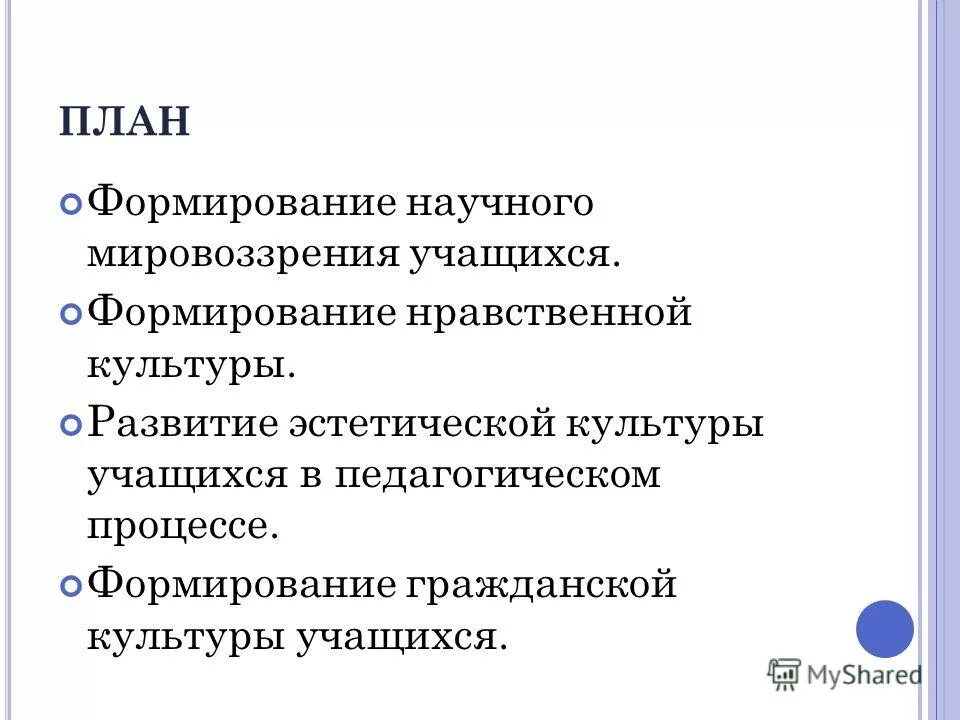 ПЛАН

Формирование научного мировоззрения учащихся.

Формирование нравственной культуры.

Развитие эстетической культуры учащихся в педагогическом процессе.

Формирование гражданской культуры учащихся.

MyShared